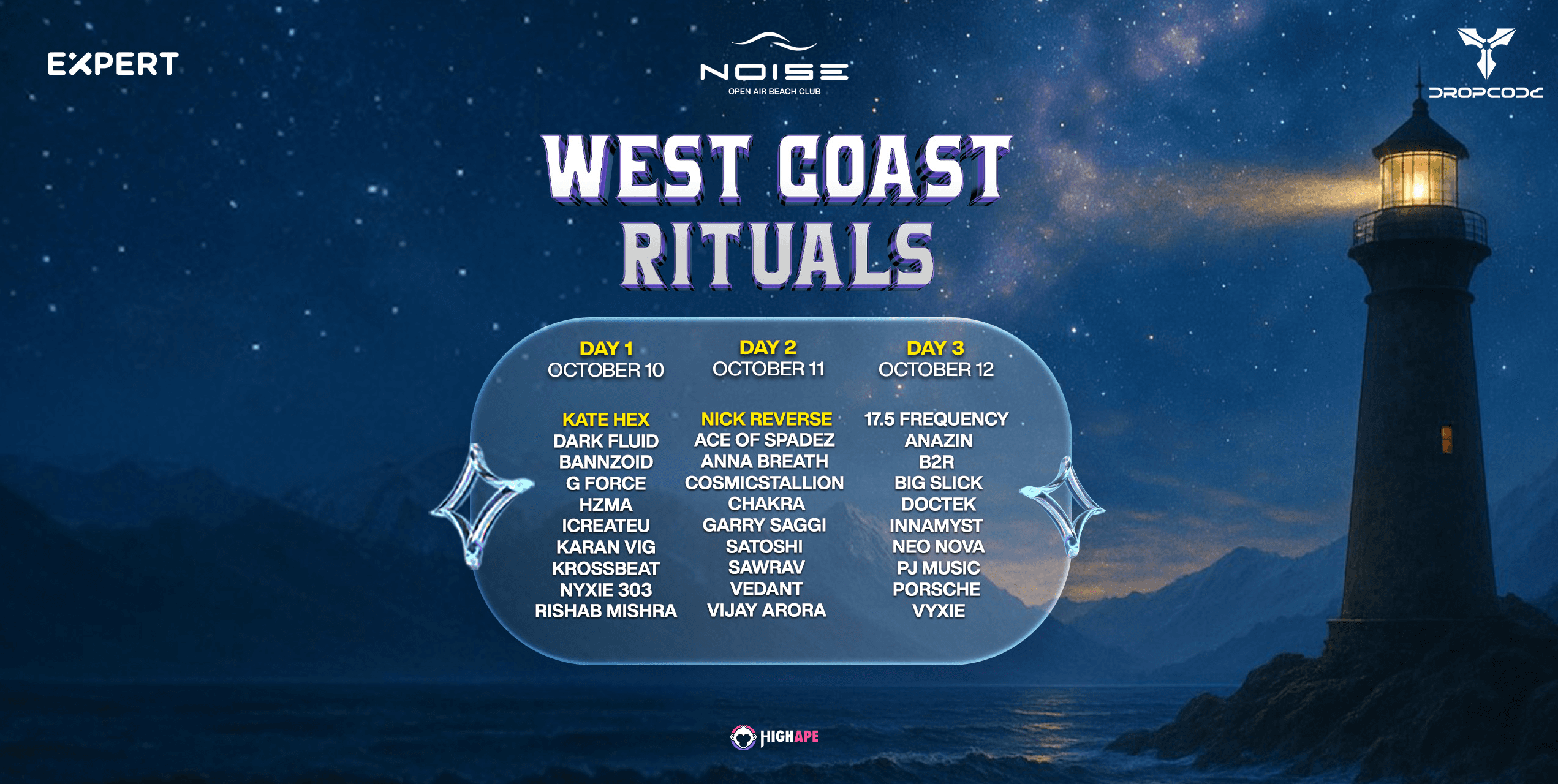 EXPERT

NOISE
OPEN AIR BEACH CLUB

DROPCODE

WEST COAST RITUALS

DAY 1
OCTOBER 10

KATE HEX
DARK FLUID
BANNZOID
G FORCE
HZMA
ICREATEU
KARAN VIG
KROSSBEAT
NYXIE 303
RISHAB MISHRA

DAY 2
OCTOBER 11

NICK REVERSE
ACE OF SPADEZ
ANNA BREATH
COSMICSTALLION
CHAKRA
GARRY SAGGI
SATOSHI
SAWRAV
VEDANT
VIJAY ARORA

DAY 3
OCTOBER 12

17.5 FREQUENCY
ANAZIN
B2R
BIG SLICK
DOCTEK
INNAMYST
NEO NOVA
PJ MUSIC
PORSCHE
VYXIE

HIGHAPE